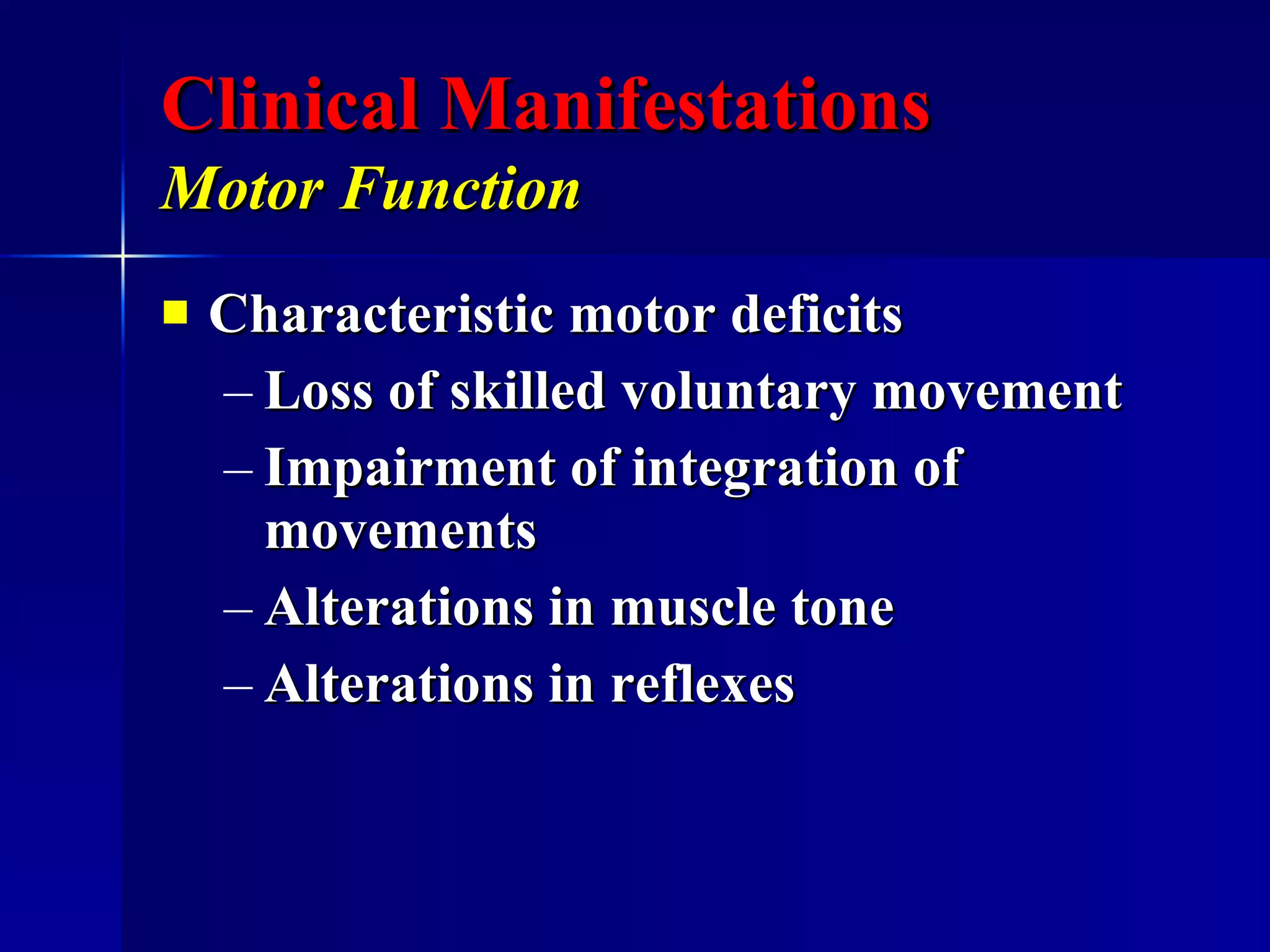 Clinical Manifestations
Motor Function

■ Characteristic motor deficits
– Loss of skilled voluntary movement
– Impairment of integration of movements
– Alterations in muscle tone
– Alterations in reflexes